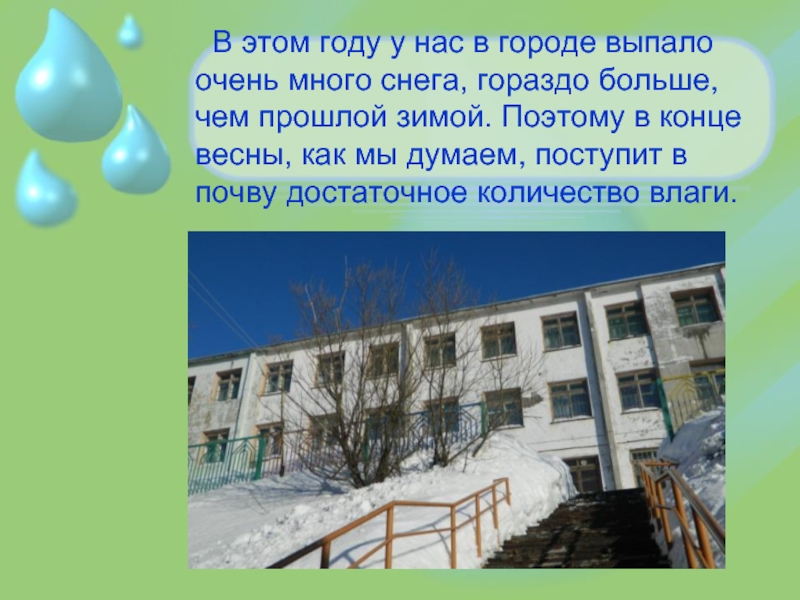 В этом году у нас в городе выпало очень много снега, гораздо больше, чем прошлой зимой. Поэтому в конце весны, как мы думаем, поступит в почву достаточное количество влаги.